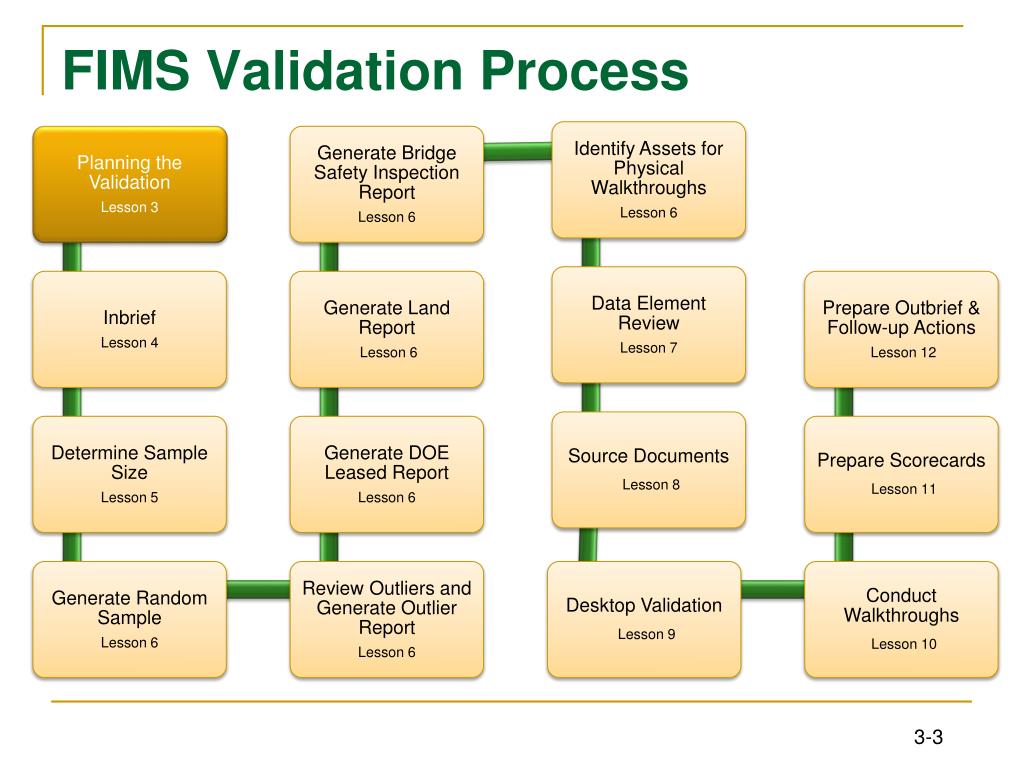 FIMS Validation Process

Planning the Validation
Lesson 3

Inbrief
Lesson 4

Determine Sample Size
Lesson 5

Generate Random Sample
Lesson 6

Review Outliers and Generate Outlier Report
Lesson 6

Generate DOE Leased Report
Lesson 6

Generate Land Report
Lesson 6

Generate Bridge Safety Inspection Report
Lesson 6

Identify Assets for Physical Walkthroughs
Lesson 6

Data Element Review
Lesson 7

Source Documents
Lesson 8

Desktop Validation
Lesson 9

Conduct Walkthroughs
Lesson 10

Prepare Scorecards
Lesson 11

Prepare Outbrief & Follow-up Actions
Lesson 12

3-3